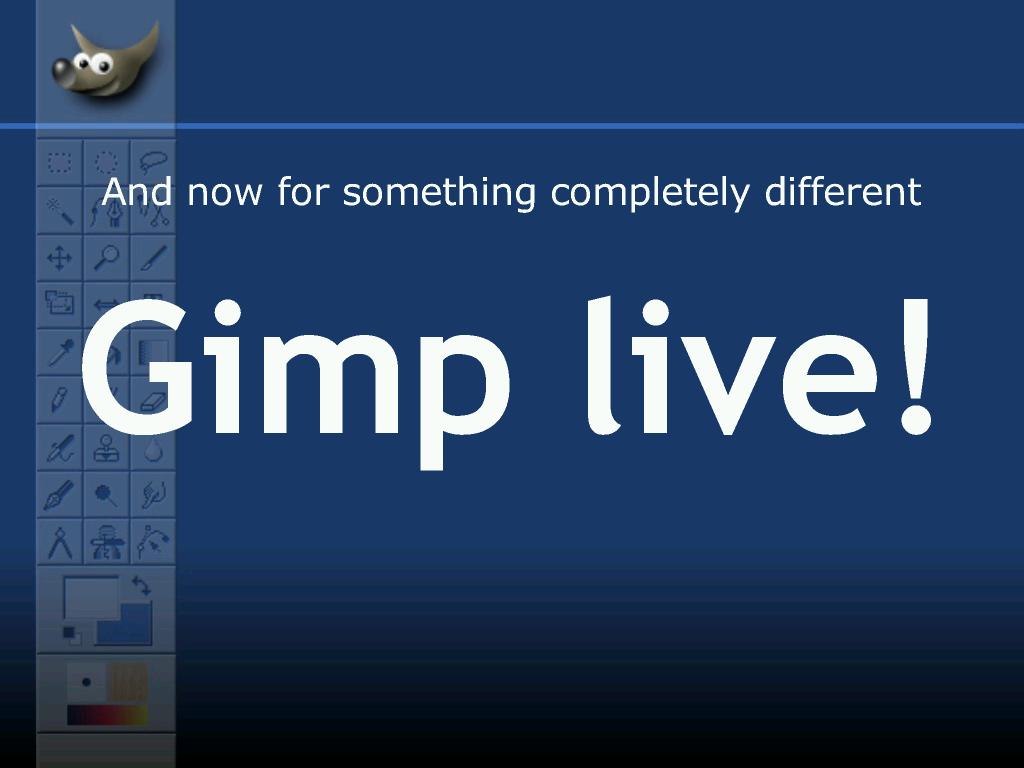 And now for something completely different

Gimp live!